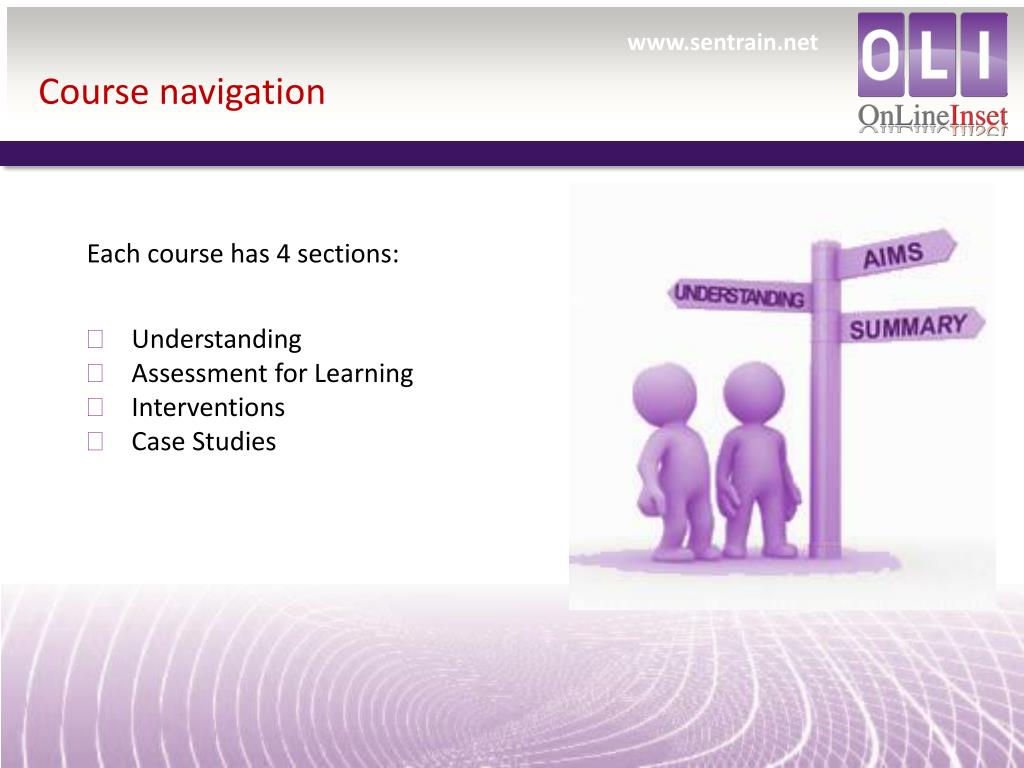 www.sentrain.net

OLI
OnLineInset

Course navigation

Each course has 4 sections:

Understanding
Assessment for Learning
Interventions
Case Studies

AIMS
UNDERSTANDING
SUMMARY